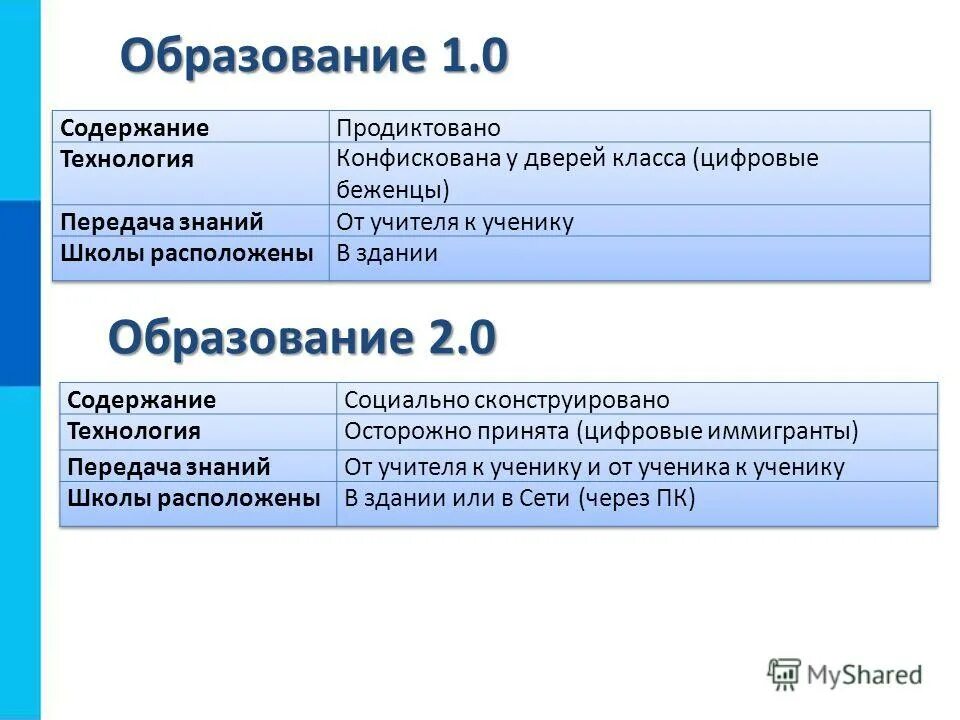 Образование 1.0

| Содержание | Продиктовано |
|---|---|
| Технология | Конфискована у дверей класса (цифровые беженцы) |
| Передача знаний | От учителя к ученику |
| Школы расположены | В здании |

Образование 2.0

| Содержание | Социально сконструировано |
|---|---|
| Технология | Осторожно принята (цифровые иммигранты) |
| Передача знаний | От учителя к ученику и от ученика к ученику |
| Школы расположены | В здании или в Сети (через ПК) |

MyShared